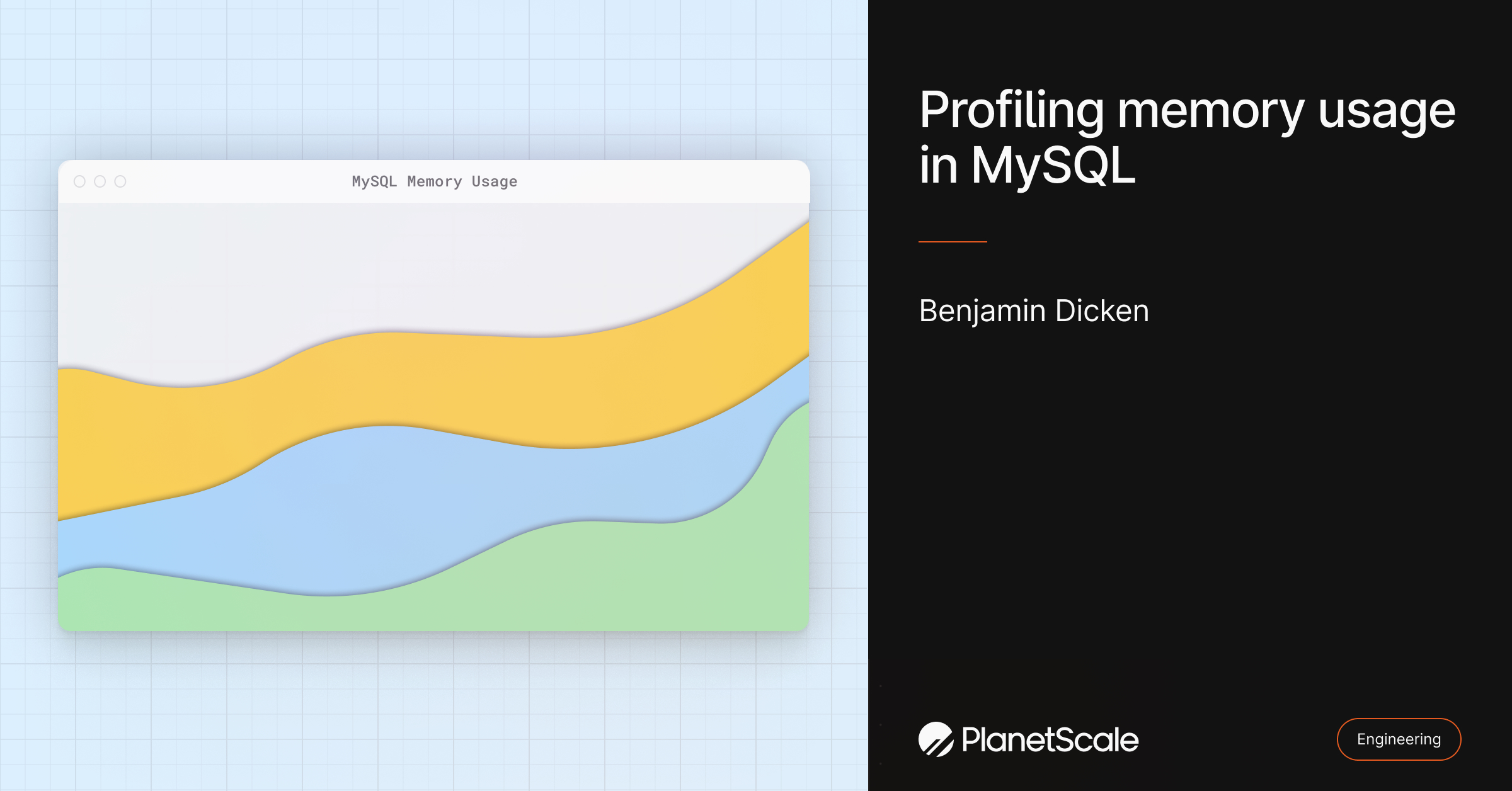 MySQL Memory Usage

Profiling memory usage in MySQL

Benjamin Dicken

PlanetScale

Engineering